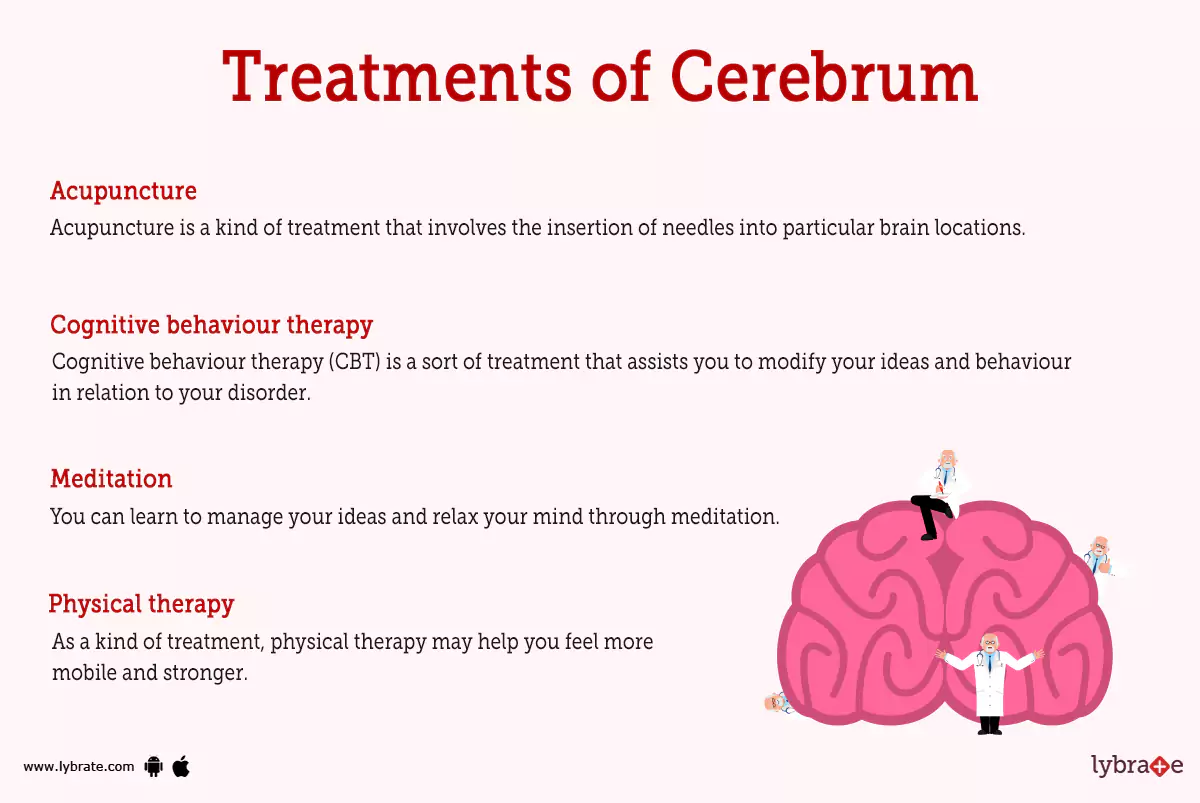 Treatments of Cerebrum

Acupuncture
Acupuncture is a kind of treatment that involves the insertion of needles into particular brain locations.

Cognitive behaviour therapy
Cognitive behaviour therapy (CBT) is a sort of treatment that assists you to modify your ideas and behaviour in relation to your disorder.

Meditation
You can learn to manage your ideas and relax your mind through meditation.

Physical therapy
As a kind of treatment, physical therapy may help you feel more mobile and stronger.

www.lybrate.com

lybrate